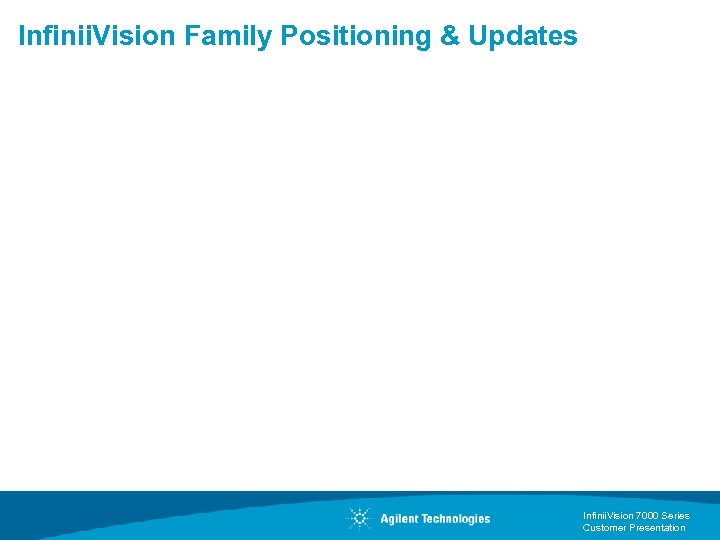 InfiniiVision Family Positioning & Updates

Agilent Technologies

InfiniiVision 7000 Series
Customer Presentation